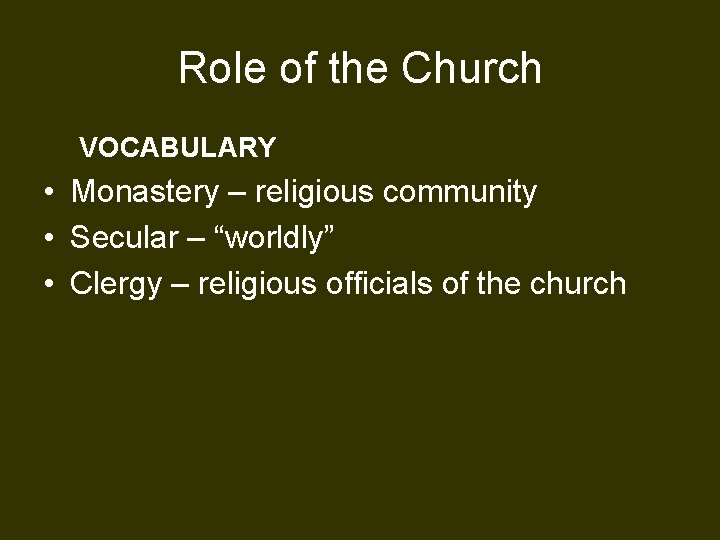 Role of the Church

VOCABULARY

• Monastery – religious community
• Secular – “worldly”
• Clergy – religious officials of the church